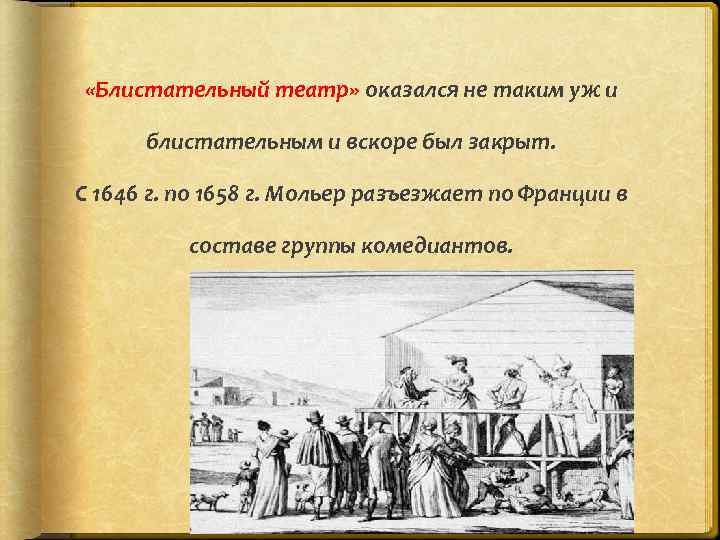 «Блистательный театр» оказался не таким уж и блистательным и вскоре был закрыт.

С 1646 г. по 1658 г. Мольер разъезжает по Франции в составе группы комедиантов.